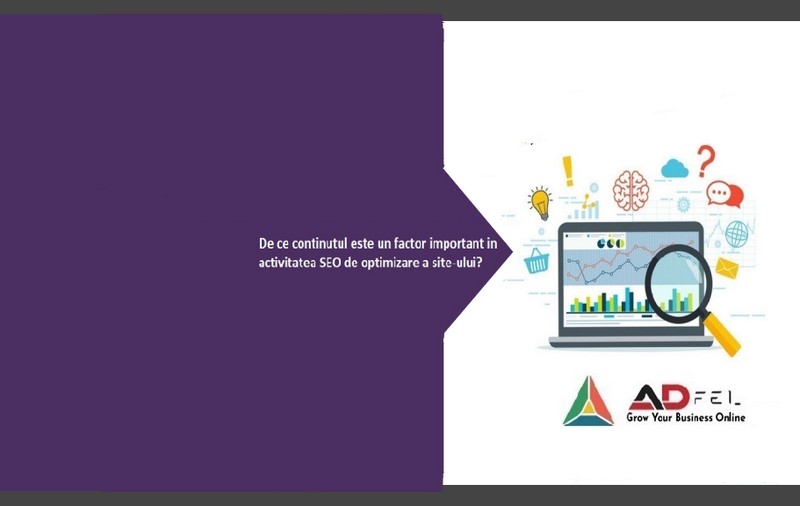 De ce continutul este un factor important in activitatea SEO de optimizare a site-ului?

ADFEL
Grow Your Business Online